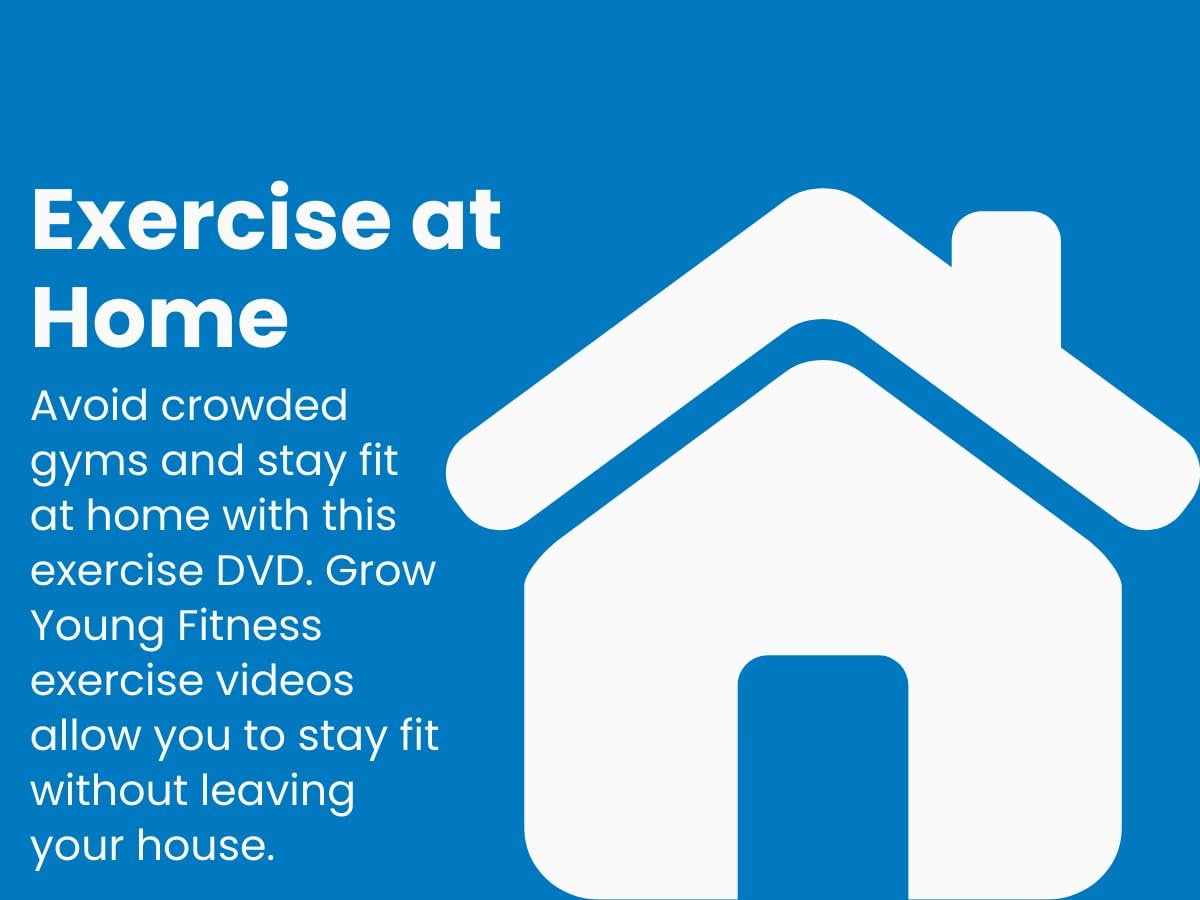 Exercise at Home

Avoid crowded gyms and stay fit at home with this exercise DVD. Grow Young Fitness exercise videos allow you to stay fit without leaving your house.